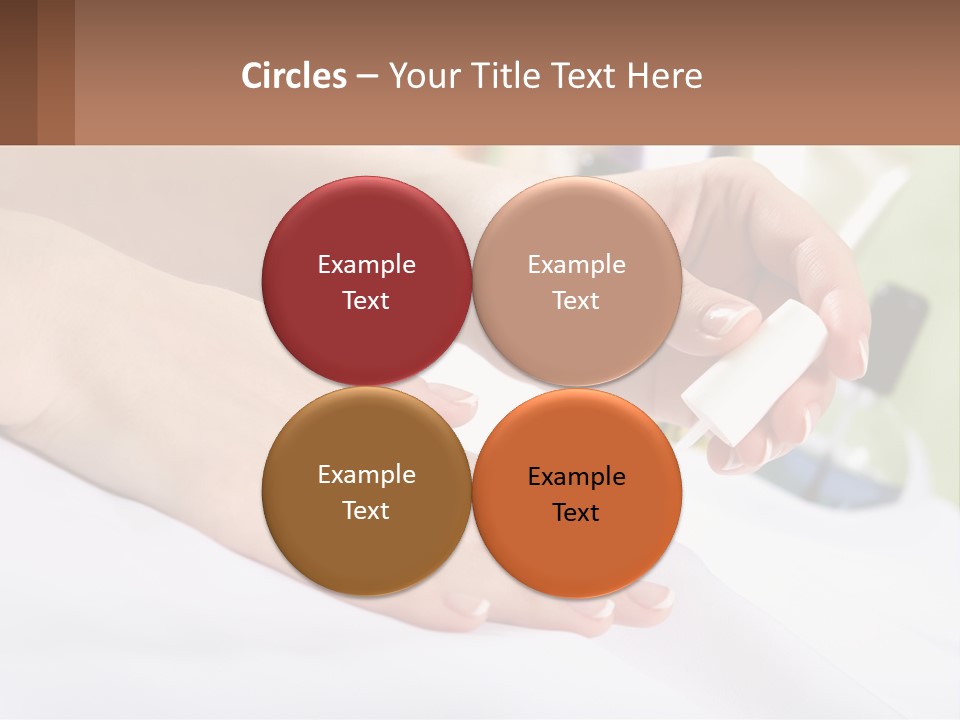 Circles – Your Title Text Here

Example Text

Example Text

Example Text

Example Text